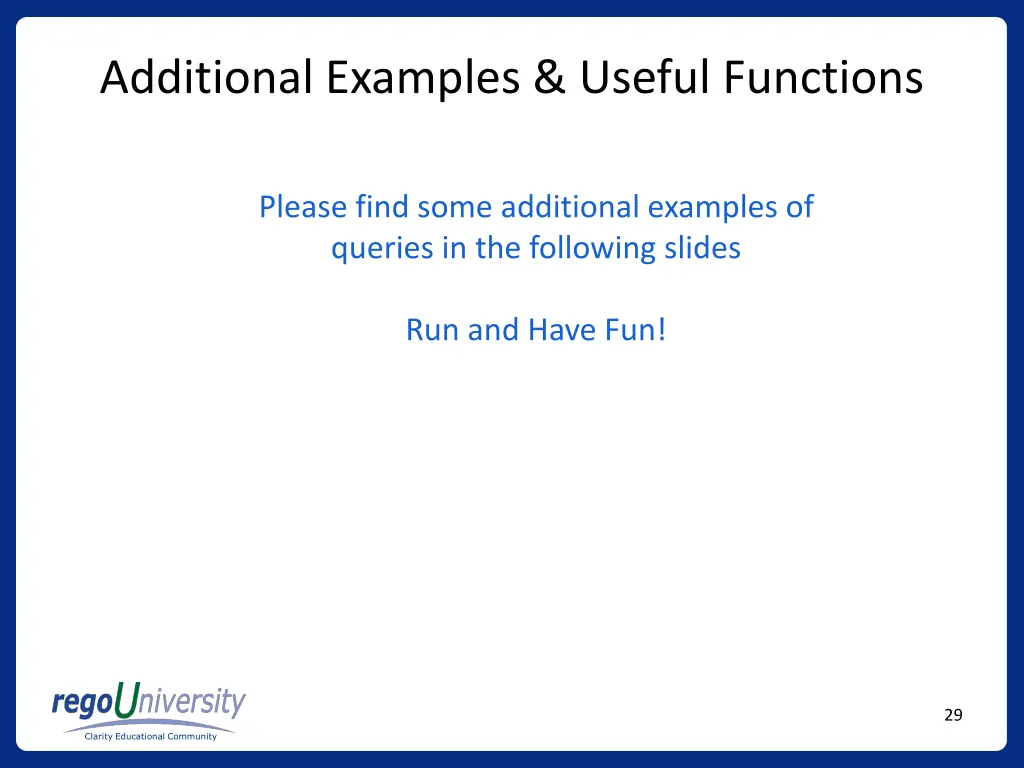 Additional Examples & Useful Functions

Please find some additional examples of queries in the following slides

Run and Have Fun!

regoUniversity
Clarity Educational Community

29